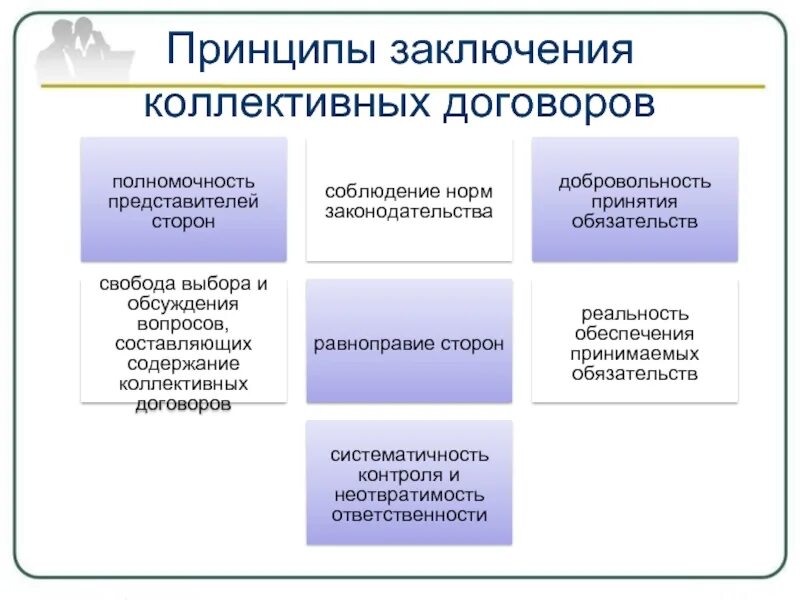 Принципы заключения коллективных договоров

полномочность представителей сторон

соблюдение норм законодательства

добровольность принятия обязательств

свобода выбора и обсуждения вопросов, составляющих содержание коллективных договоров

равноправие сторон

реальность обеспечения принимаемых обязательств

систематичность контроля и неотвратимость ответственности